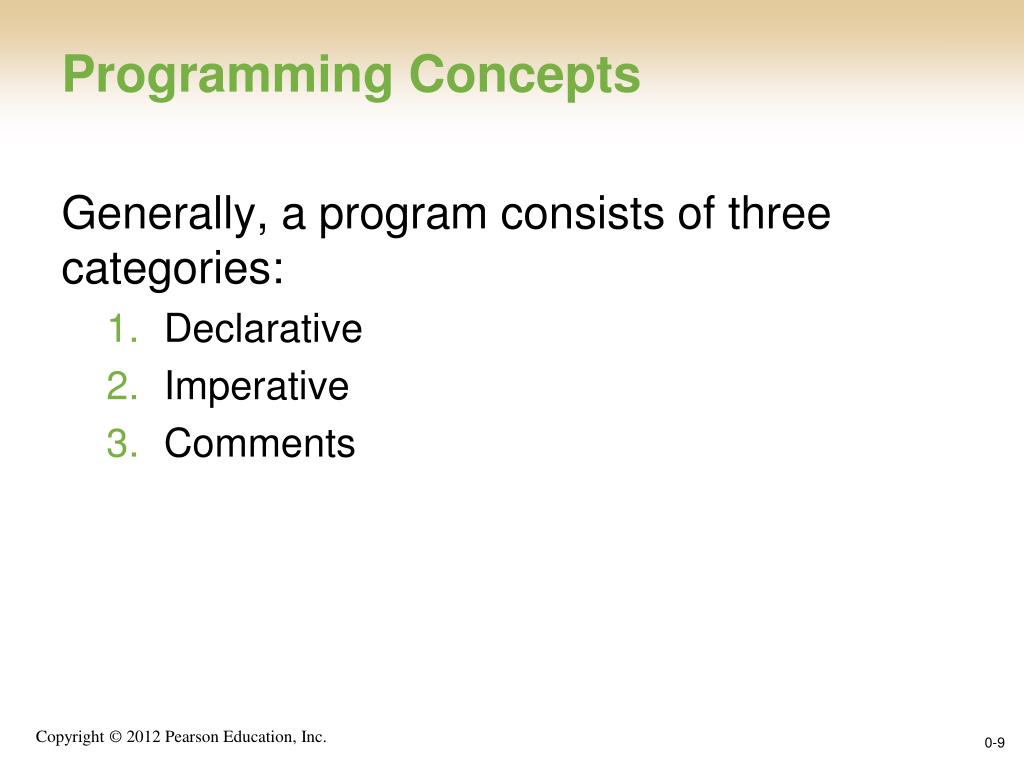 Programming Concepts

Generally, a program consists of three categories:

1. Declarative
2. Imperative
3. Comments

Copyright © 2012 Pearson Education, Inc.

0-9